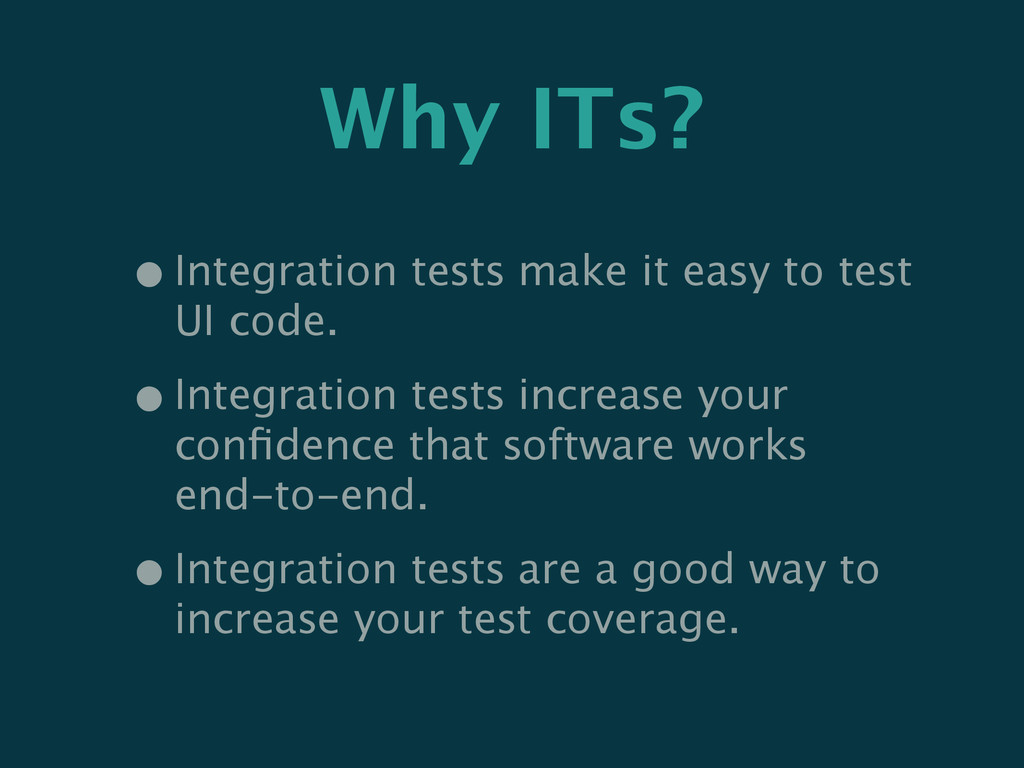 Why ITs?

• Integration tests make it easy to test UI code.

• Integration tests increase your confidence that software works end-to-end.

• Integration tests are a good way to increase your test coverage.